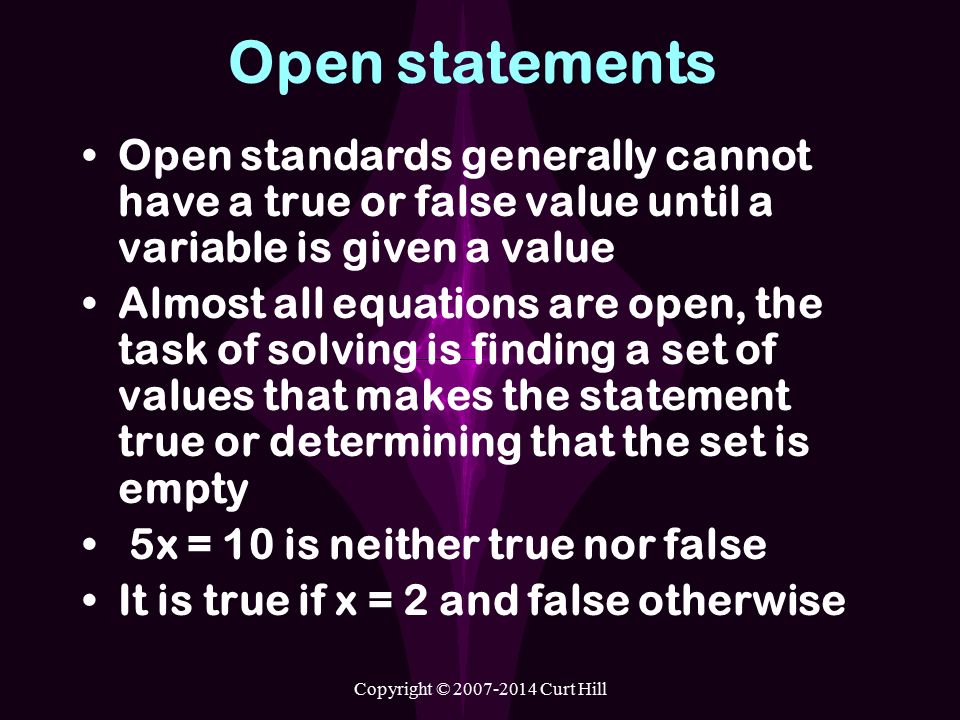 Open statements

• Open standards generally cannot have a true or false value until a variable is given a value
• Almost all equations are open, the task of solving is finding a set of values that makes the statement true or determining that the set is empty
• $5x = 10$ is neither true nor false
• It is true if $x = 2$ and false otherwise

Copyright © 2007-2014 Curt Hill